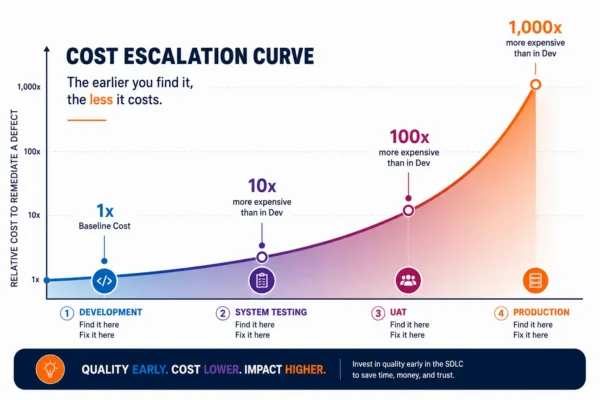 COST ESCALATION CURVE

The earlier you find it, the less it costs.

RELATIVE COST TO REMEDIATE A DEFECT

1,000x

100x

10x

1x

1x
Baseline Cost

10x
more expensive than in Dev

100x
more expensive than in Dev

1,000x
more expensive than in Dev

1 DEVELOPMENT
Find it here
Fix it here

2 SYSTEM TESTING
Find it here
Fix it here

3 UAT
Find it here
Fix it here

4 PRODUCTION
Find it here
Fix it here

QUALITY EARLY. COST LOWER. IMPACT HIGHER.

Invest in quality early in the SDLC to save time, money, and trust.